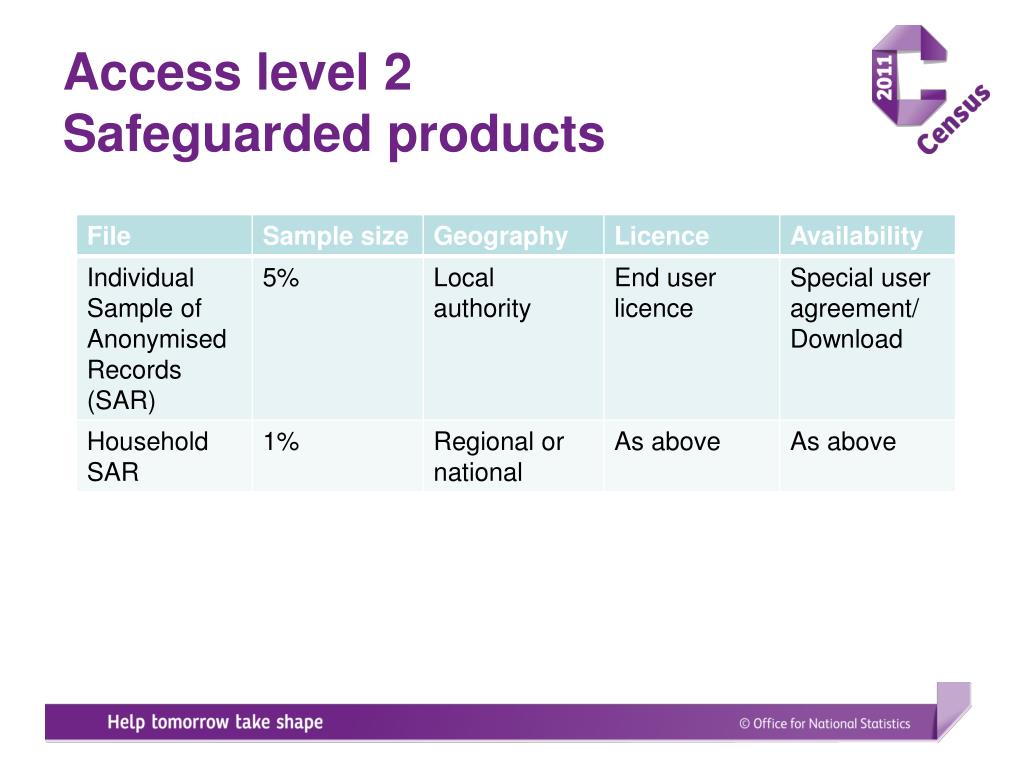 Access level 2
Safeguarded products

2011 Census

| File | Sample size | Geography | Licence | Availability |
|---|---|---|---|---|
| Individual Sample of Anonymised Records (SAR) | 5% | Local authority | End user licence | Special user agreement/ Download |
| Household SAR | 1% | Regional or national | As above | As above |

Help tomorrow take shape
© Office for National Statistics